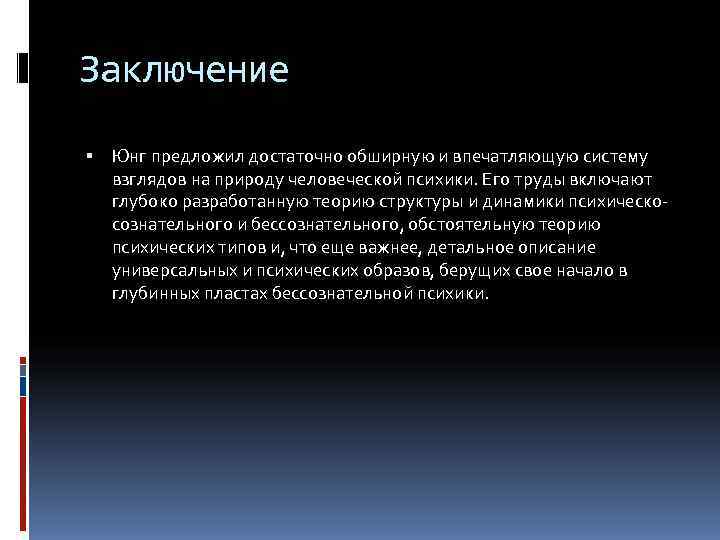 Заключение

▪ Юнг предложил достаточно обширную и впечатляющую систему взглядов на природу человеческой психики. Его труды включают глубоко разработанную теорию структуры и динамики психическо-сознательного и бессознательного, обстоятельную теорию психических типов и, что еще важнее, детальное описание универсальных и психических образов, берущих свое начало в глубинных пластах бессознательной психики.